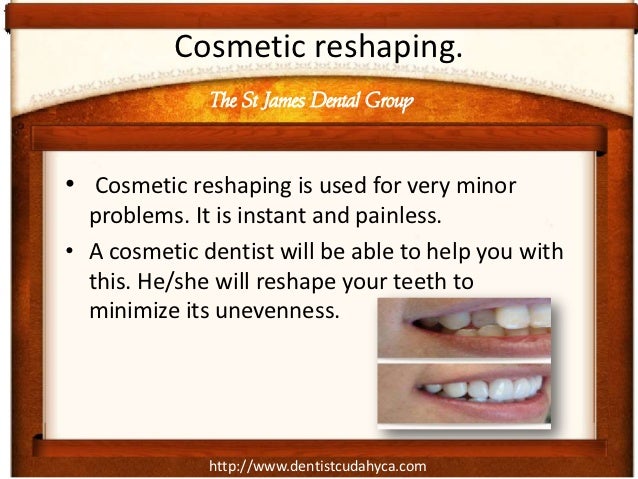 Cosmetic reshaping.

The St James Dental Group

• Cosmetic reshaping is used for very minor problems. It is instant and painless.

• A cosmetic dentist will be able to help you with this. He/she will reshape your teeth to minimize its unevenness.

http://www.dentistcudahyca.com